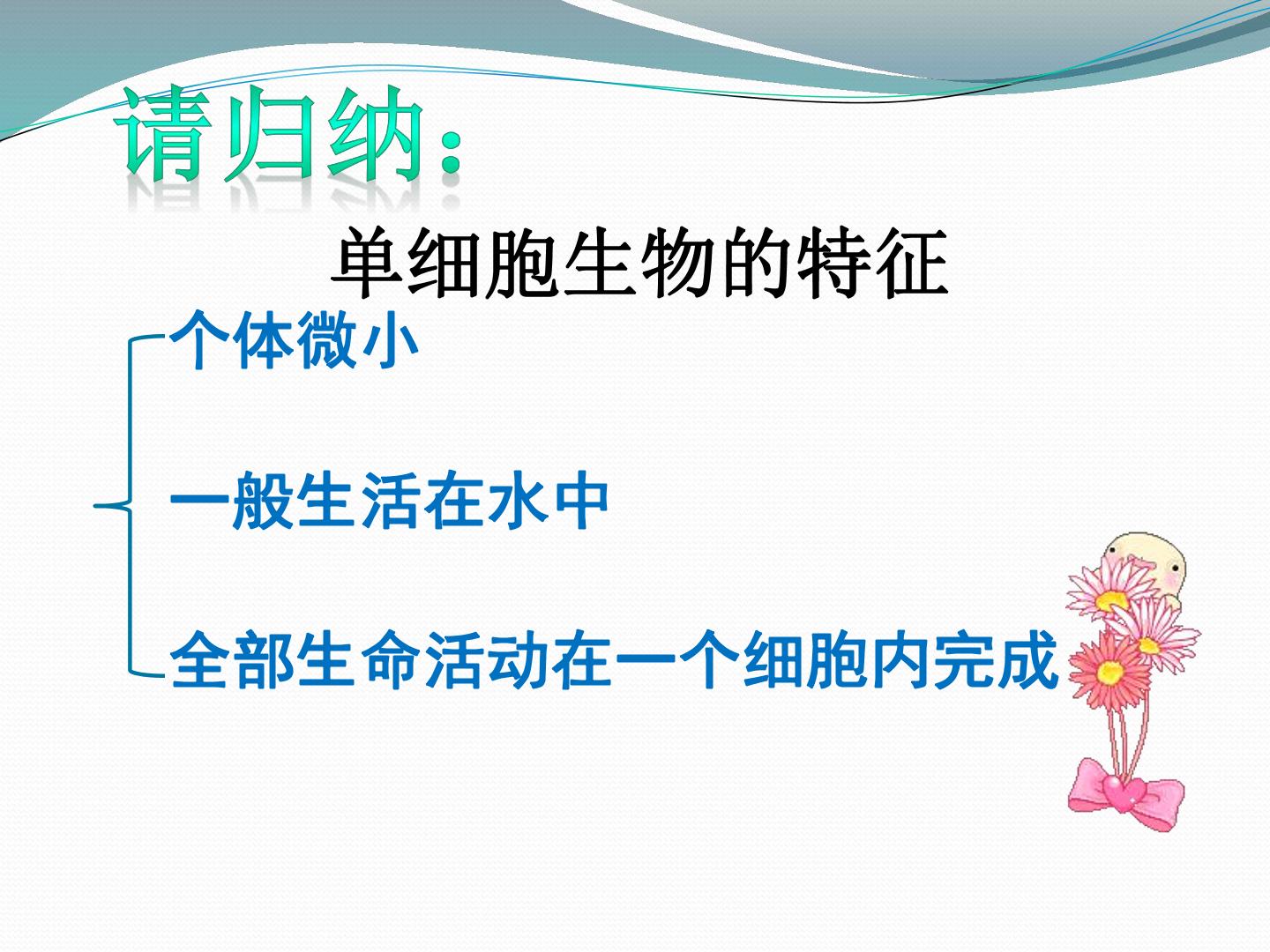 请归纳：

单细胞生物的特征

个体微小

一般生活在水中

全部生命活动在一个细胞内完成